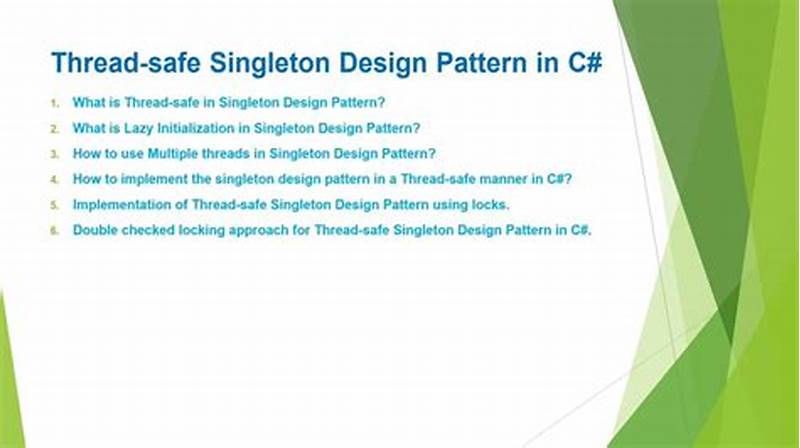 Thread-safe Singleton Design Pattern in C#

1. What is Thread-safe in Singleton Design Pattern?
2. What is Lazy Initialization in Singleton Design Pattern?
3. How to use Multiple threads in Singleton Design Pattern?
4. How to implement the singleton design pattern in a Thread-safe manner in C#?
5. Implementation of Thread-safe Singleton Design Pattern using locks.
6. Double checked locking approach for Thread-safe Singleton Design Pattern in C#.